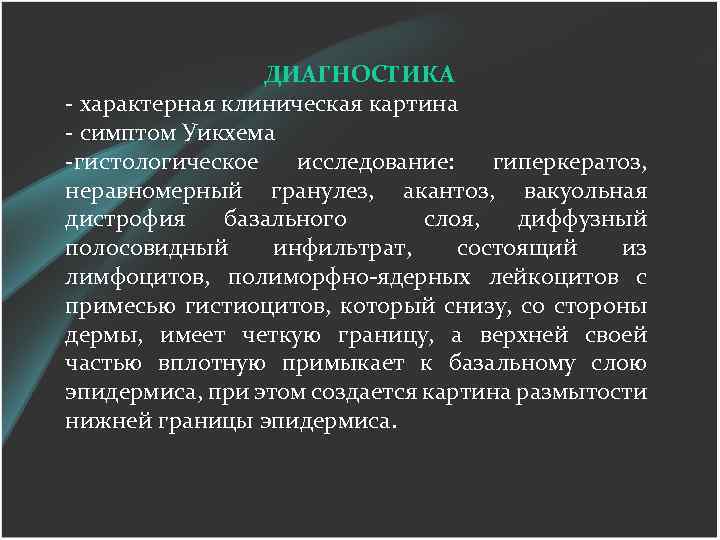 ДИАГНОСТИКА
- характерная клиническая картина
- симптом Уикхема
-гистологическое исследование: гиперкератоз, неравномерный гранулез, акантоз, вакуольная дистрофия базального слоя, диффузный полосовидный инфильтрат, состоящий из лимфоцитов, полиморфно-ядерных лейкоцитов с примесью гистиоцитов, который снизу, со стороны дермы, имеет четкую границу, а верхней своей частью вплотную примыкает к базальному слою эпидермиса, при этом создается картина размытости нижней границы эпидермиса.